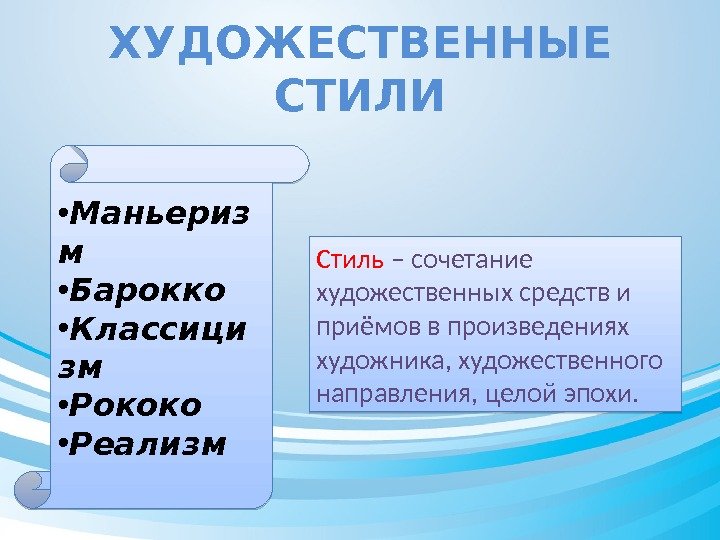 ХУДОЖЕСТВЕННЫЕ СТИЛИ

• Маньеризм
• Барокко
• Классицизм
• Рококо
• Реализм

Стиль – сочетание художественных средств и приёмов в произведениях художника, художественного направления, целой эпохи.